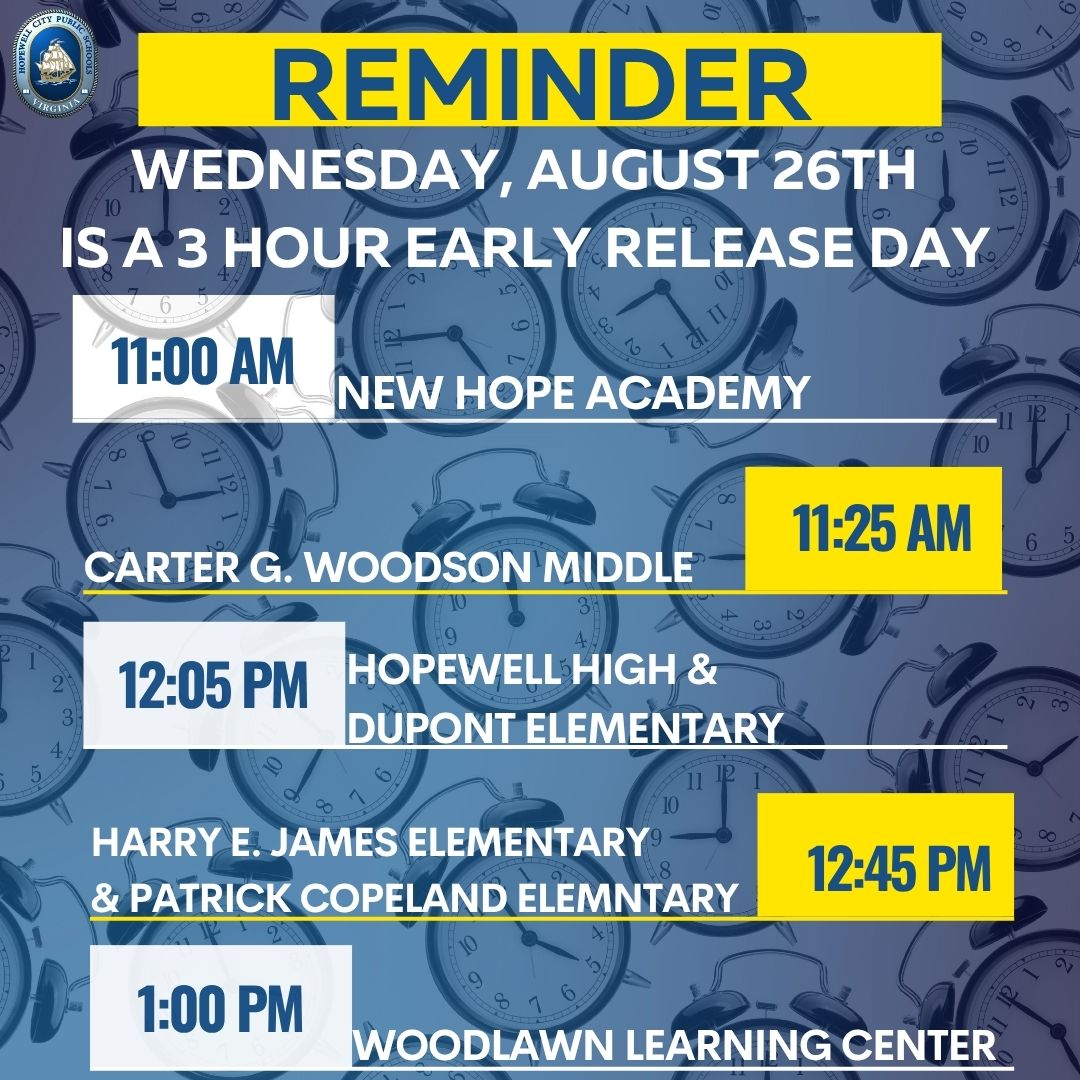 HOPEWELL CITY PUBLIC SCHOOLS
VIRGINIA

REMINDER

WEDNESDAY, AUGUST 26TH
IS A 3 HOUR EARLY RELEASE DAY

11:00 AM NEW HOPE ACADEMY

CARTER G. WOODSON MIDDLE 11:25 AM

12:05 PM HOPEWELL HIGH & DUPONT ELEMENTARY

HARRY E. JAMES ELEMENTARY & PATRICK COPELAND ELEMNTARY 12:45 PM

1:00 PM WOODLAWN LEARNING CENTER